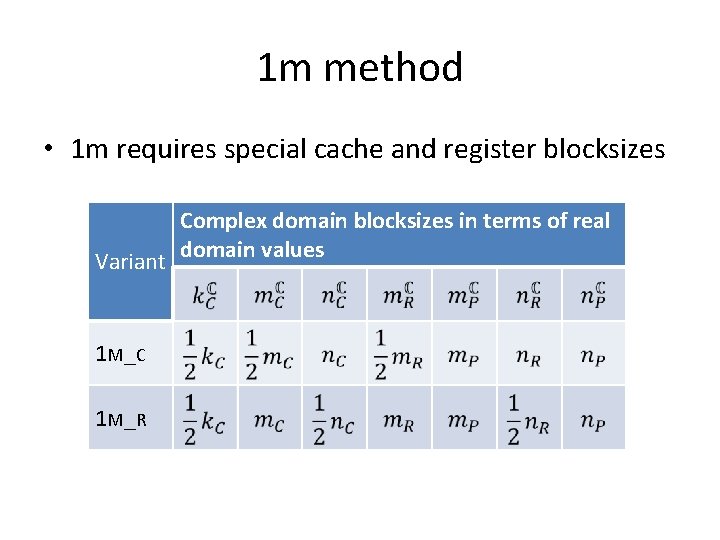 1m method

• 1m requires special cache and register blocksizes

| Variant | Complex domain blocksizes in terms of real domain values | | | | | | |
|---|---|---|---|---|---|---|---|
| | $k_C^{\mathbb{C}}$ | $m_C^{\mathbb{C}}$ | $n_C^{\mathbb{C}}$ | $m_R^{\mathbb{C}}$ | $m_P^{\mathbb{C}}$ | $n_R^{\mathbb{C}}$ | $n_P^{\mathbb{C}}$ |
| 1M_C | $\frac{1}{2}k_C$ | $\frac{1}{2}m_C$ | $n_C$ | $\frac{1}{2}m_R$ | $m_P$ | $n_R$ | $n_P$ |
| 1M_R | $\frac{1}{2}k_C$ | $m_C$ | $\frac{1}{2}n_C$ | $m_R$ | $m_P$ | $\frac{1}{2}n_R$ | $n_P$ |